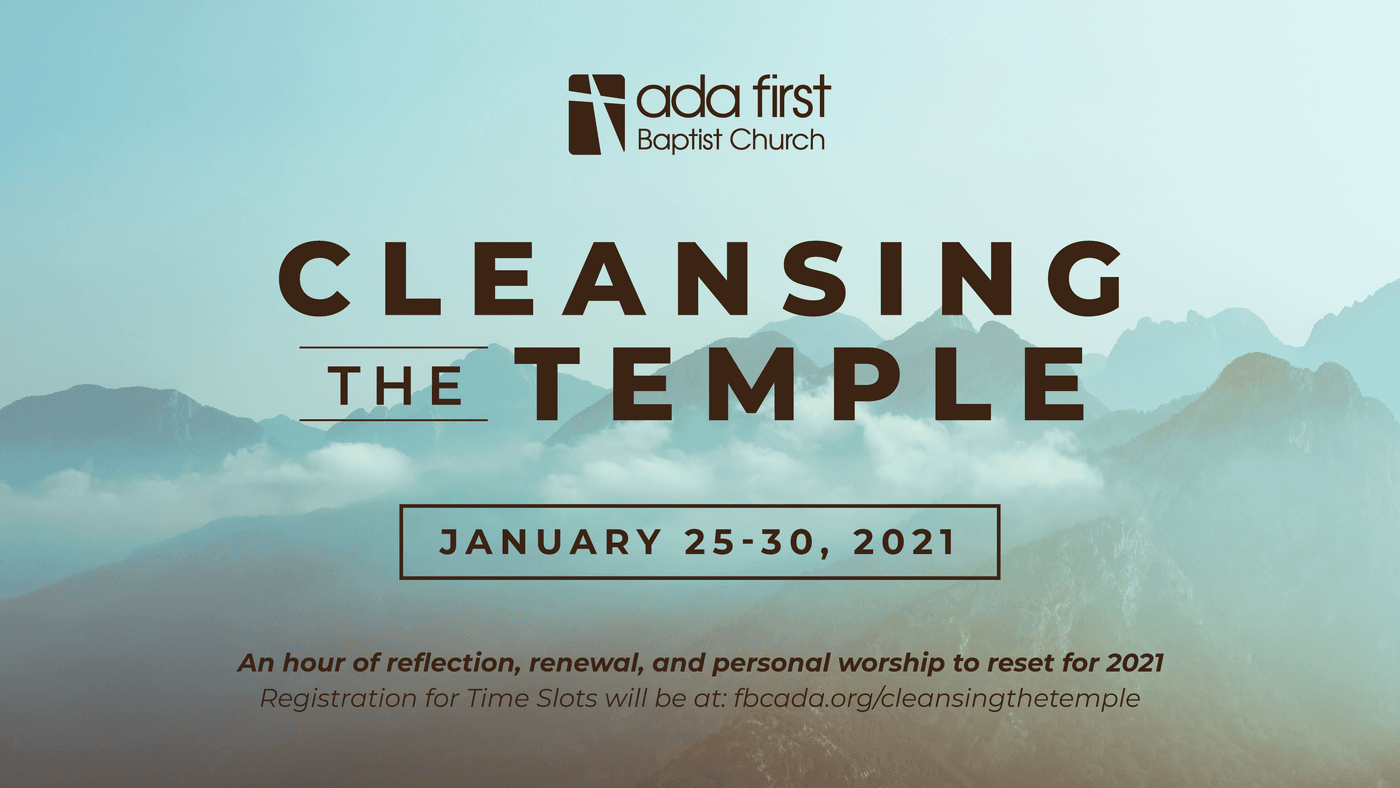 ada first
Baptist Church

CLEANSING
THE TEMPLE

JANUARY 25-30, 2021

An hour of reflection, renewal, and personal worship to reset for 2021
Registration for Time Slots will be at: fbcada.org/cleansingthetemple